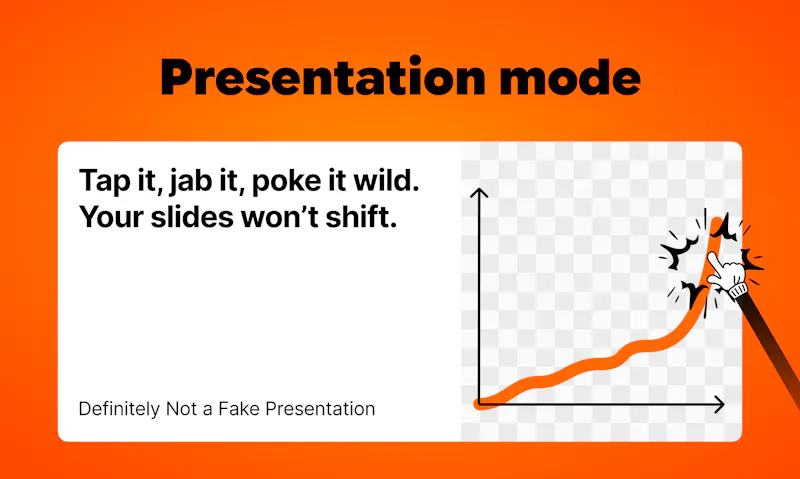 Presentation mode

Tap it, jab it, poke it wild.
Your slides won't shift.

Definitely Not a Fake Presentation